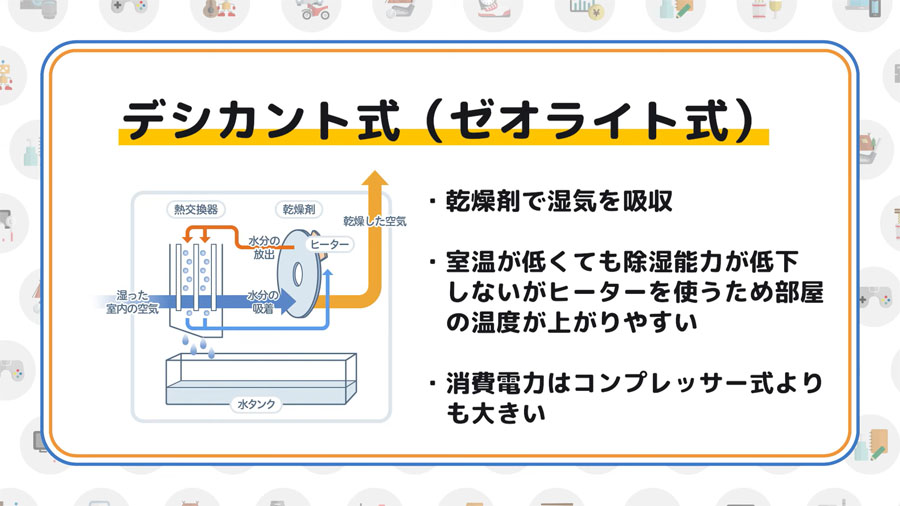 デシカント式（ゼオライト式）

熱交換器

乾燥剤

乾燥した空気

水分の放出

ヒーター

湿った室内の空気

水分の吸着

水タンク

・乾燥剤で湿気を吸収

・室温が低くても除湿能力が低下しないがヒーターを使うため部屋の温度が上がりやすい

・消費電力はコンプレッサー式よりも大きい